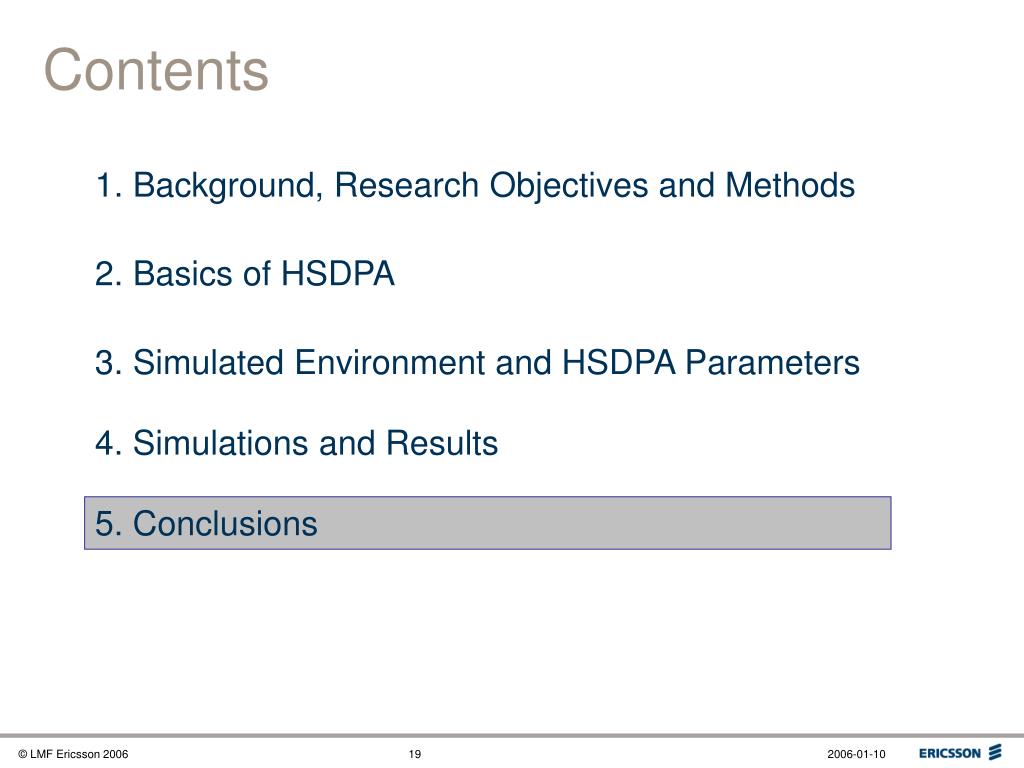 Contents

1. Background, Research Objectives and Methods

2. Basics of HSDPA

3. Simulated Environment and HSDPA Parameters

4. Simulations and Results

5. Conclusions

© LMF Ericsson 2006

19

2006-01-10

ERICSSON